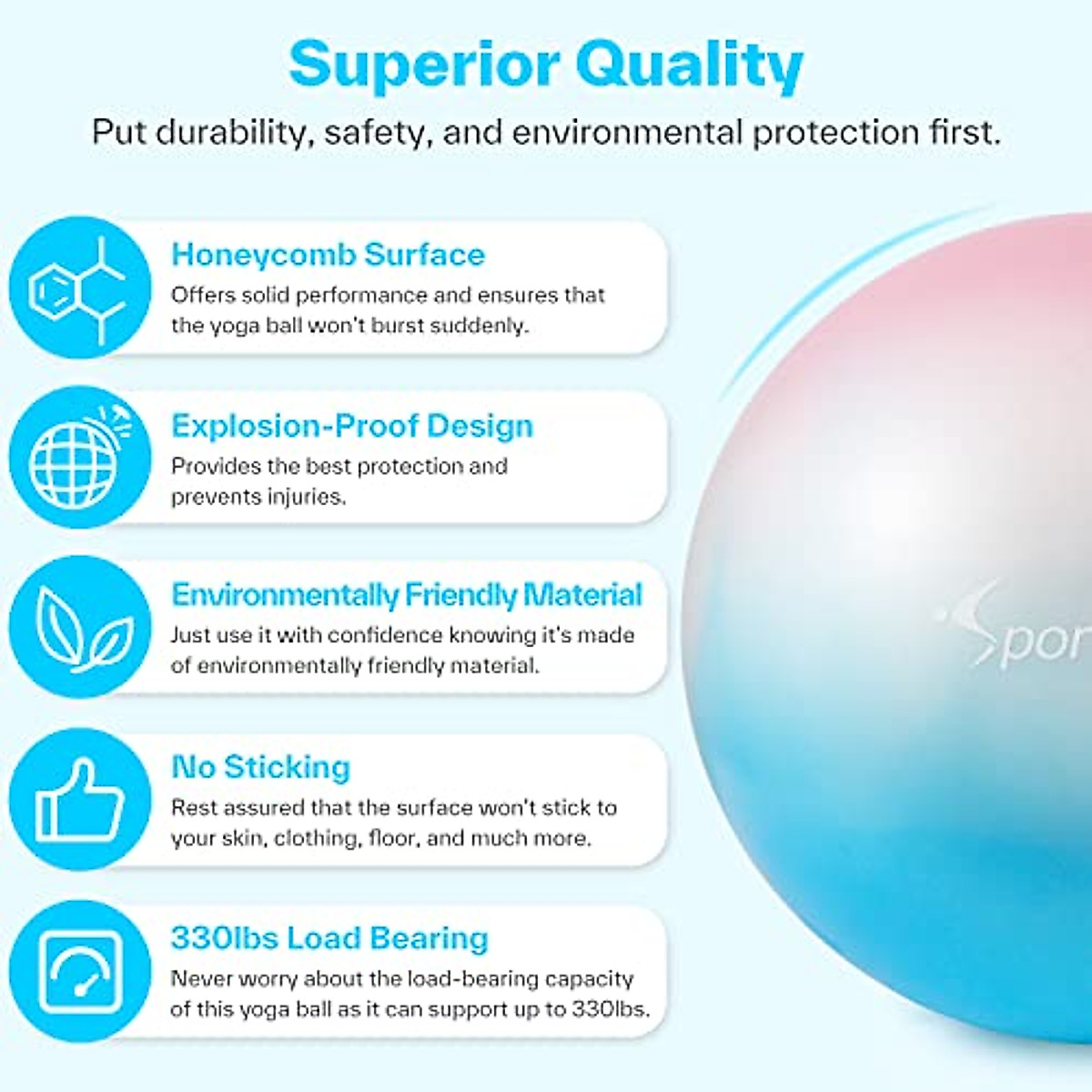 Superior Quality

Put durability, safety, and environmental protection first.

Honeycomb Surface
Offers solid performance and ensures that the yoga ball won't burst suddenly.

Explosion-Proof Design
Provides the best protection and prevents injuries.

Environmentally Friendly Material
Just use it with confidence knowing it's made of environmentally friendly material.

No Sticking
Rest assured that the surface won't stick to your skin, clothing, floor, and much more.

330lbs Load Bearing
Never worry about the load-bearing capacity of this yoga ball as it can support up to 330lbs.

Spor